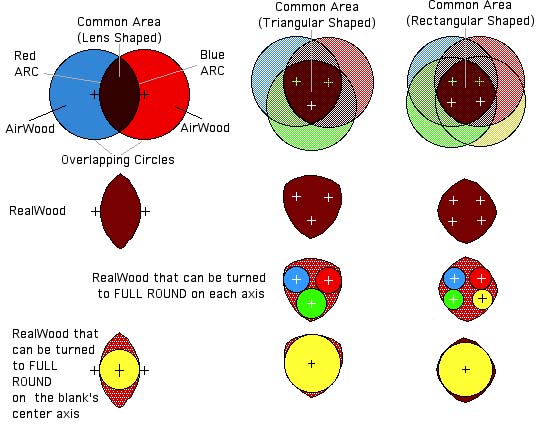 Common Area (Lens Shaped)

Red ARC

Blue ARC

AirWood

AirWood

Overlapping Circles

Common Area (Triangular Shaped)

Common Area (Rectangular Shaped)

RealWood

RealWood that can be turned to FULL ROUND on each axis

RealWood that can be turned to FULL ROUND on the blank's center axis